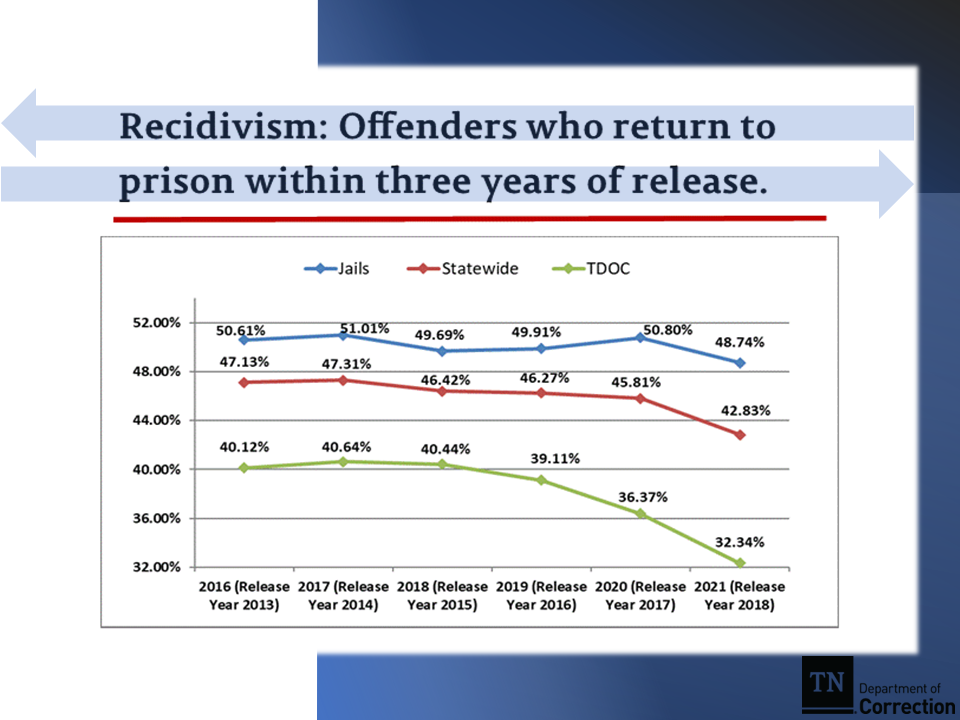 Recidivism: Offenders who return to prison within three years of release.

Jails Statewide TDOC

52.00%
48.00%
44.00%
40.00%
36.00%
32.00%

50.61%
51.01%
49.69%
49.91%
50.80%
48.74%

47.13%
47.31%
46.42%
46.27%
45.81%
42.83%

40.12%
40.64%
40.44%
39.11%
36.37%
32.34%

2016 (Release Year 2013)
2017 (Release Year 2014)
2018 (Release Year 2015)
2019 (Release Year 2016)
2020 (Release Year 2017)
2021 (Release Year 2018)

TN Department of Correction